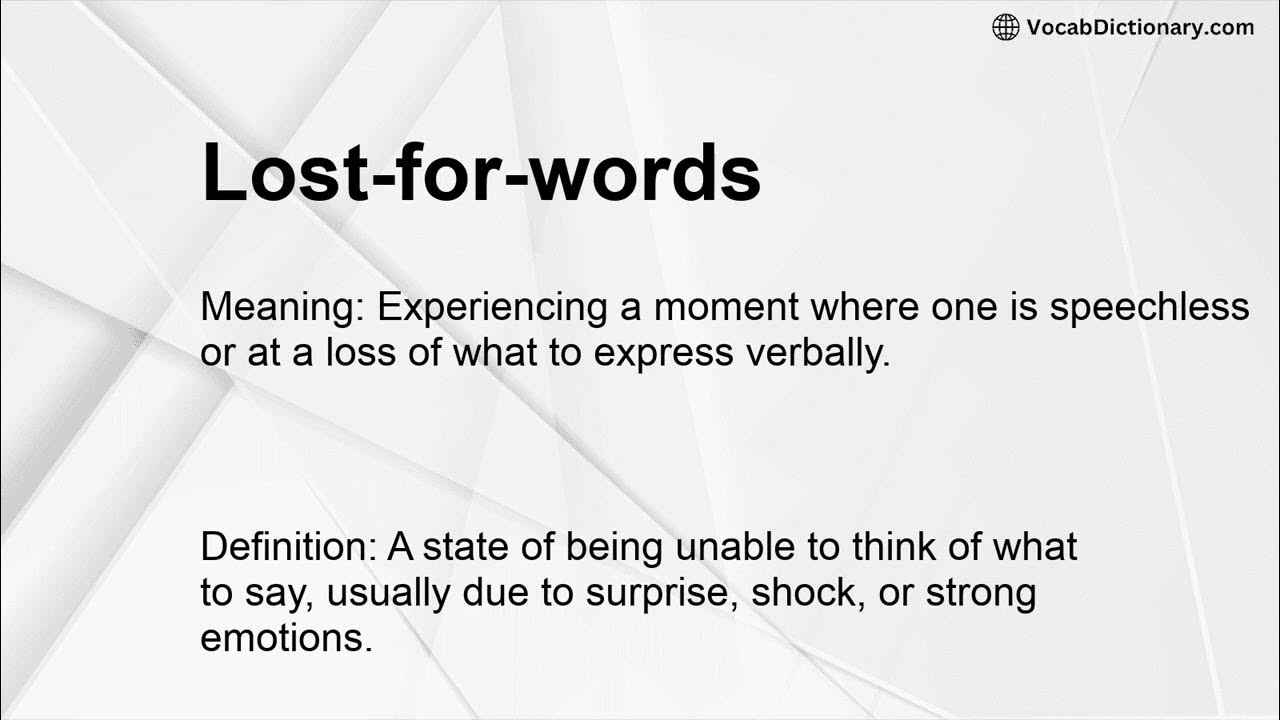 VocabDictionary.com

Lost-for-words

Meaning: Experiencing a moment where one is speechless or at a loss of what to express verbally.

Definition: A state of being unable to think of what to say, usually due to surprise, shock, or strong emotions.